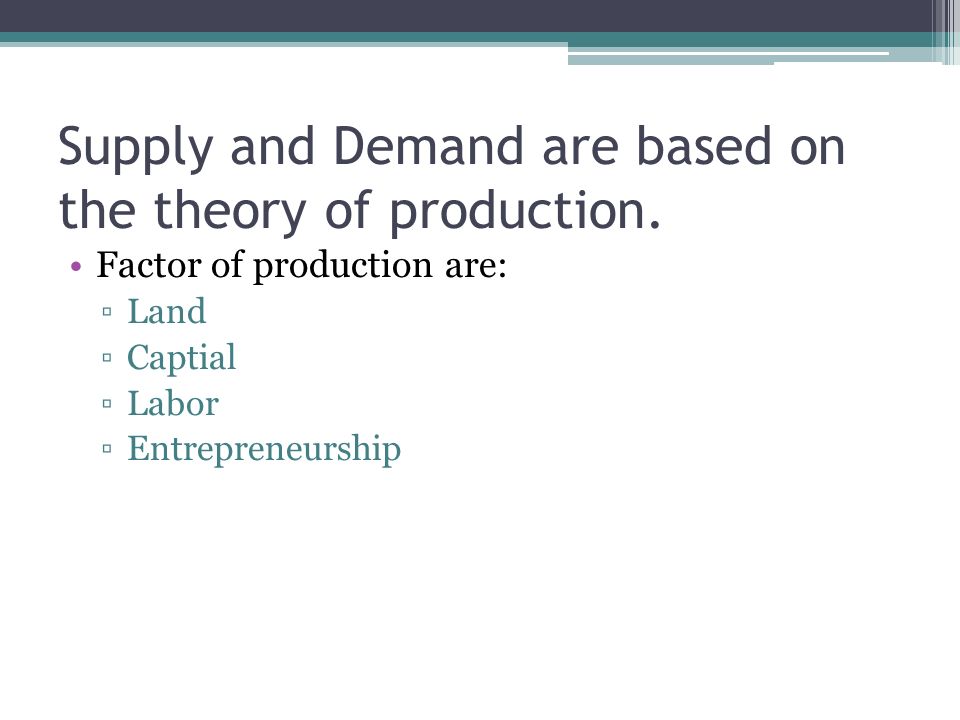 Supply and Demand are based on the theory of production.

• Factor of production are:
▫ Land
▫ Captial
▫ Labor
▫ Entrepreneurship